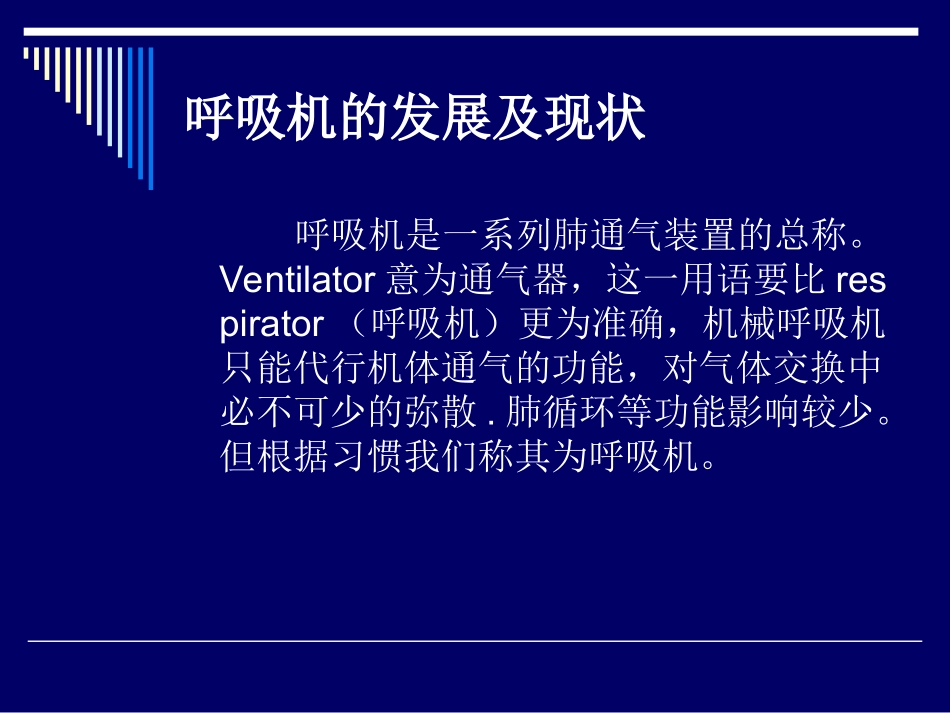 呼吸机的发展及现状

呼吸机是一系列肺通气装置的总称。Ventilator 意为通气器，这一用语要比 respirator （呼吸机）更为准确，机械呼吸机只能代行机体通气的功能，对气体交换中必不可少的弥散 . 肺循环等功能影响较少。但根据习惯我们称其为呼吸机。